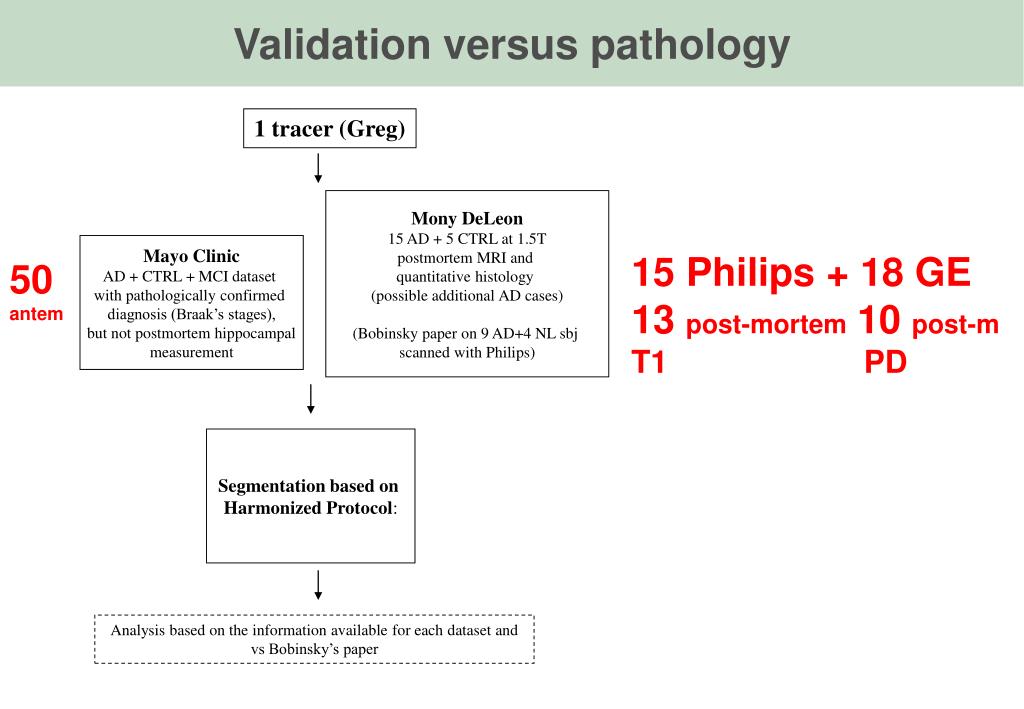 Validation versus pathology

1 tracer (Greg)

50
antem

Mayo Clinic
AD + CTRL + MCI dataset with pathologically confirmed diagnosis (Braak's stages), but not postmortem hippocampal measurement

Mony DeLeon
15 AD + 5 CTRL at 1.5T postmortem MRI and quantitative histology (possible additional AD cases)

(Bobinsky paper on 9 AD+4 NL sbj scanned with Philips)

15 Philips + 18 GE
13 post-mortem 10 post-m
T1 PD

Segmentation based on Harmonized Protocol:

Analysis based on the information available for each dataset and vs Bobinsky's paper